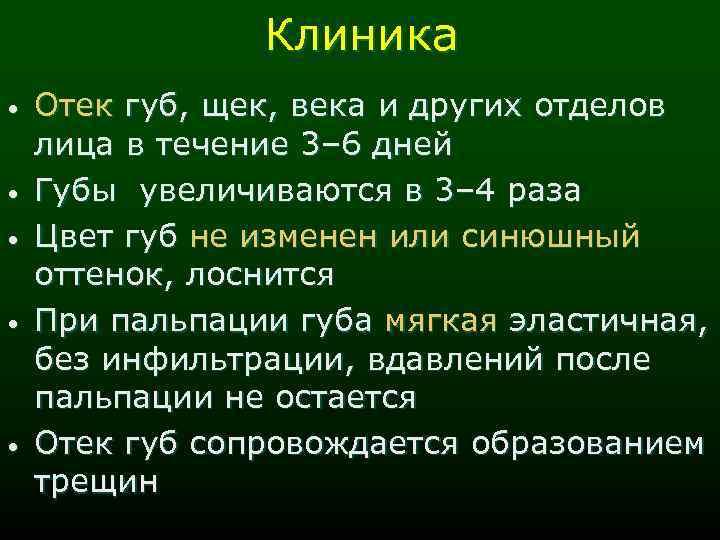 Клиника

• Отек губ, щек, века и других отделов лица в течение 3–6 дней
• Губы  увеличиваются в 3–4 раза
• Цвет губ не изменен или синюшный оттенок, лоснится
• При пальпации губа мягкая эластичная, без инфильтрации, вдавлений после пальпации не остается
• Отек губ сопровождается образованием трещин